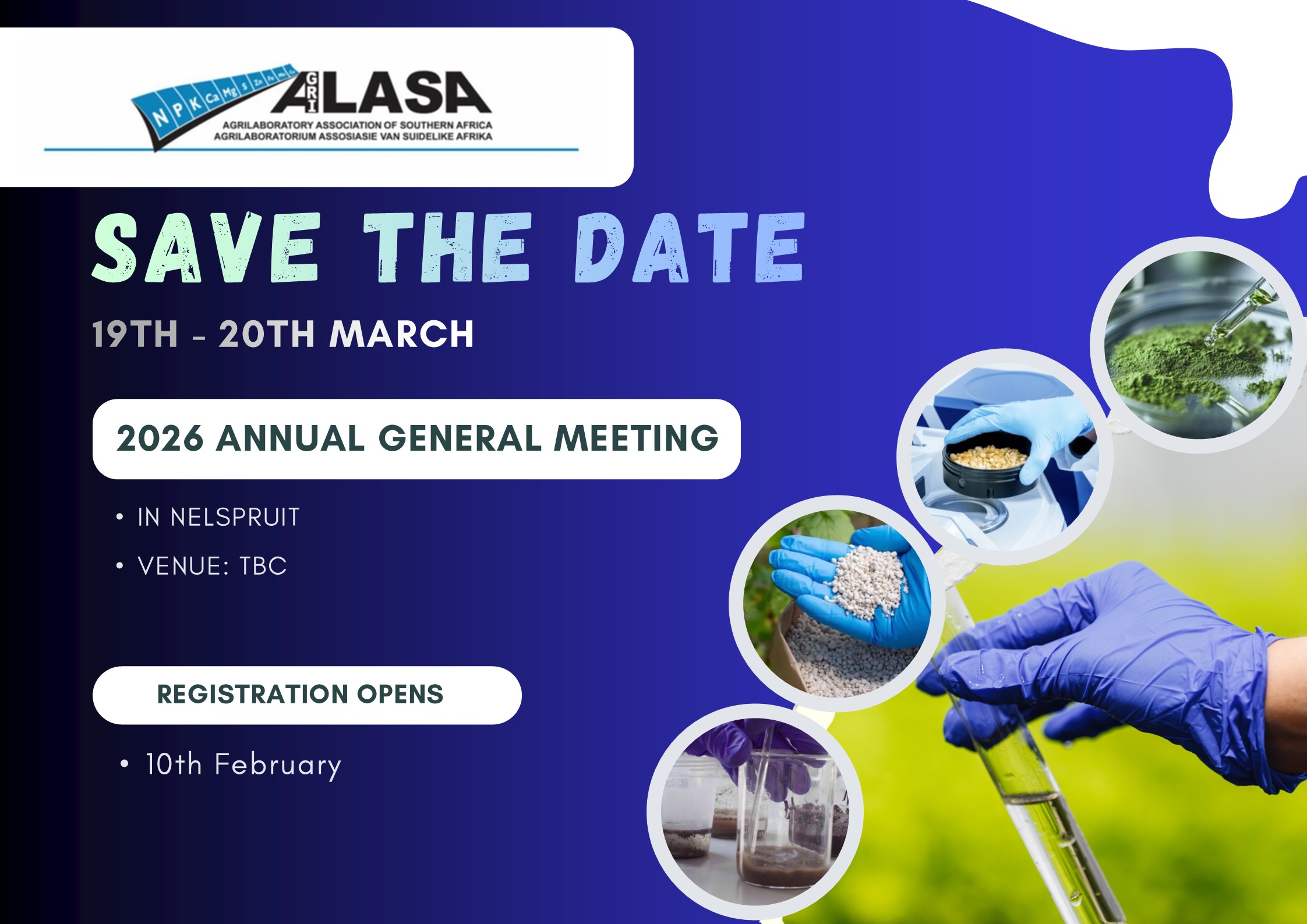 N P K Ca Mg S Zn Fe Mn Cu

AGRI ALASA

AGRILABORATORY ASSOCIATION OF SOUTHERN AFRICA
AGRILABORATORIUM ASSOSIASIE VAN SUIDELIKE AFRIKA

SAVE THE DATE

19TH - 20TH MARCH

2026 ANNUAL GENERAL MEETING

• IN NELSPRUIT
• VENUE: TBC

REGISTRATION OPENS

• 10th February